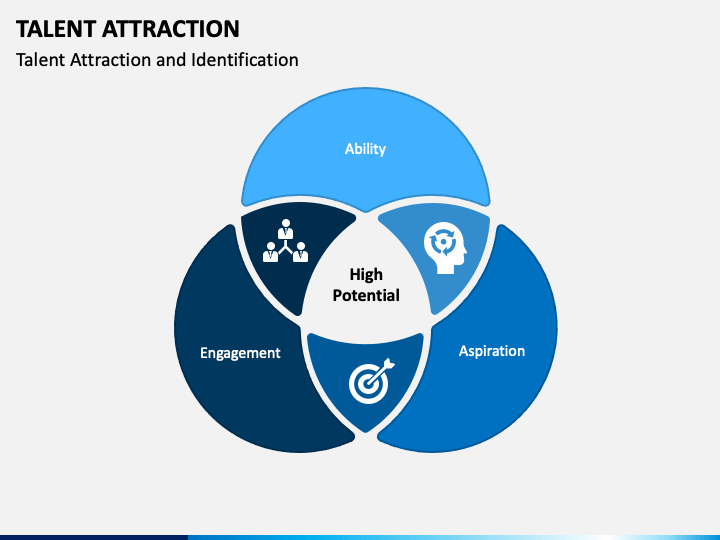 TALENT ATTRACTION

Talent Attraction and Identification

Ability

High Potential

Engagement

Aspiration